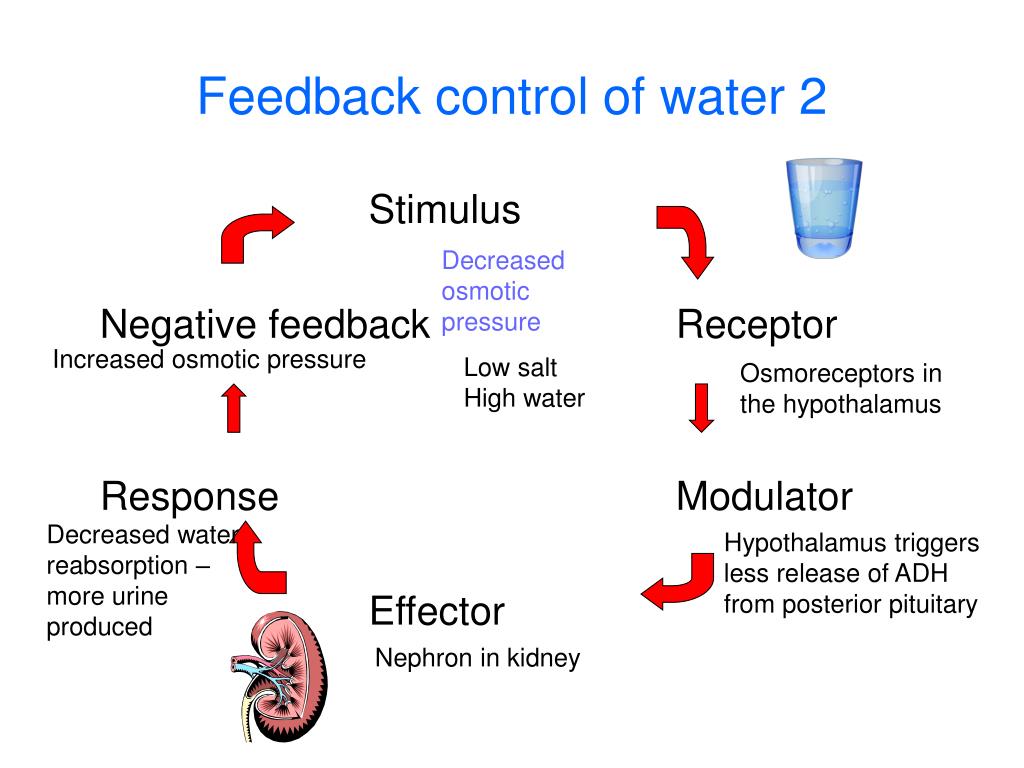 Feedback control of water 2

Stimulus

Decreased osmotic pressure

Low salt
High water

Receptor

Osmoreceptors in the hypothalamus

Modulator

Hypothalamus triggers less release of ADH from posterior pituitary

Effector

Nephron in kidney

Response

Decreased water reabsorption – more urine produced

Negative feedback

Increased osmotic pressure